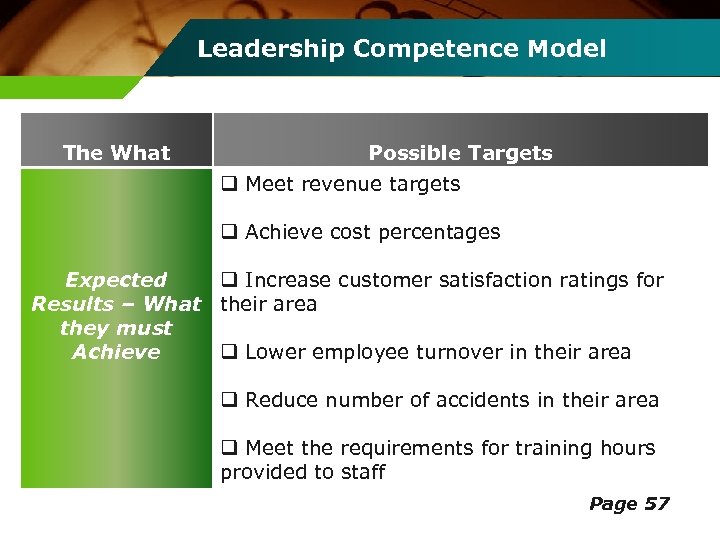 Leadership Competence Model

| The What | Possible Targets |
|---|---|
| Expected Results – What they must Achieve | ❑ Meet revenue targets<br><br>❑ Achieve cost percentages<br><br>❑ Increase customer satisfaction ratings for their area<br><br>❑ Lower employee turnover in their area<br><br>❑ Reduce number of accidents in their area<br><br>❑ Meet the requirements for training hours provided to staff |

Page 57